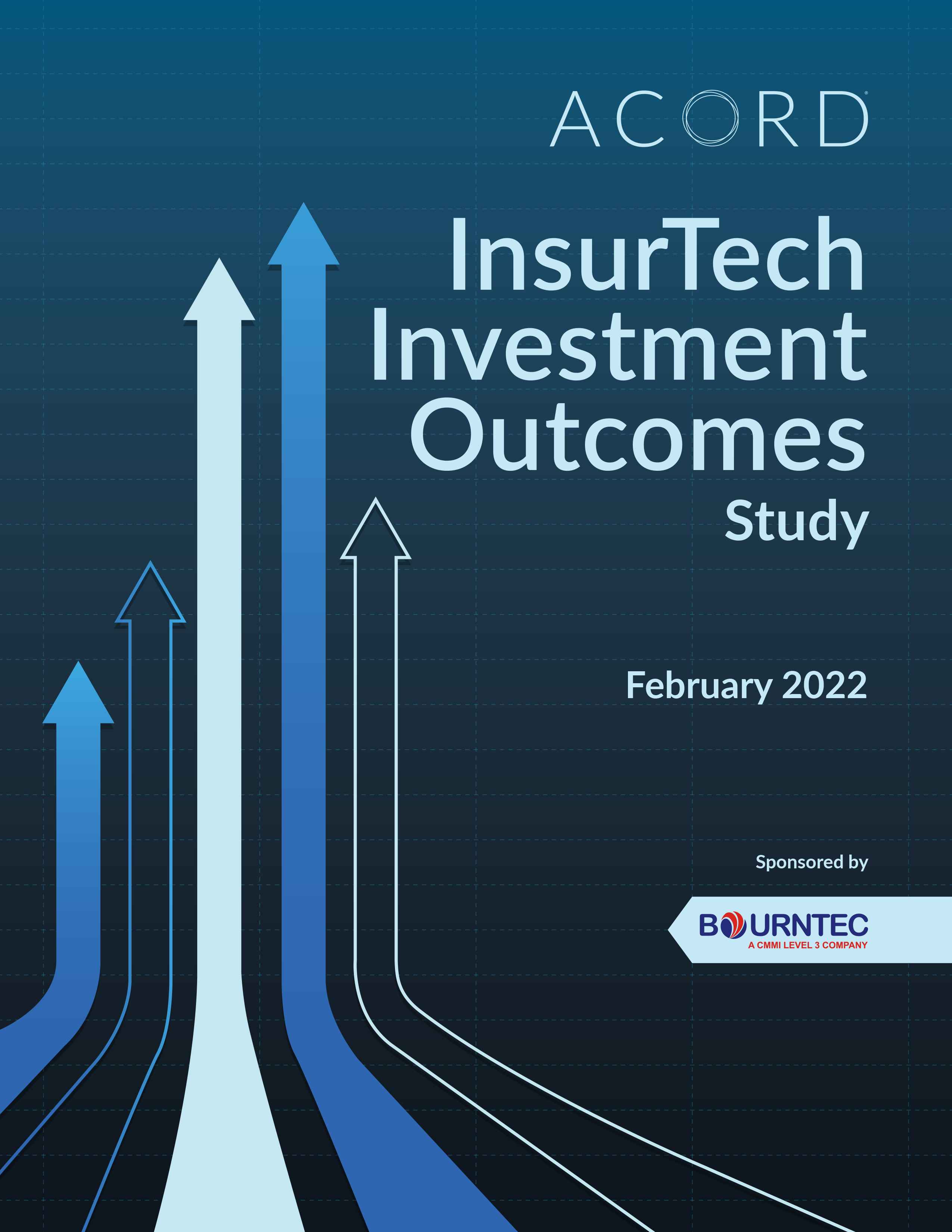 ACORD

InsurTech Investment Outcomes Study

February 2022

Sponsored by

BOURNTEC
A CMMI LEVEL 3 COMPANY